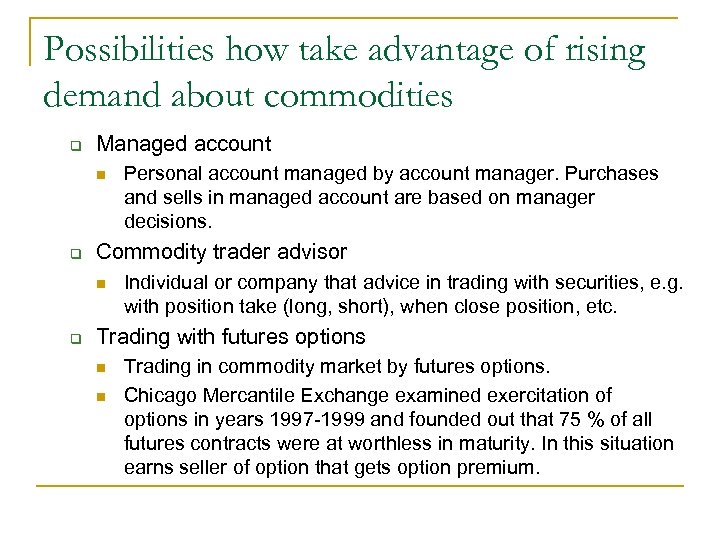 Possibilities how take advantage of rising demand about commodities

Managed account

Personal account managed by account manager. Purchases and sells in managed account are based on manager decisions.

Commodity trader advisor

Individual or company that advice in trading with securities, e.g. with position take (long, short), when close position, etc.

Trading with futures options

Trading in commodity market by futures options.

Chicago Mercantile Exchange examined exercitation of options in years 1997-1999 and founded out that 75 % of all futures contracts were at worthless in maturity. In this situation earns seller of option that gets option premium.